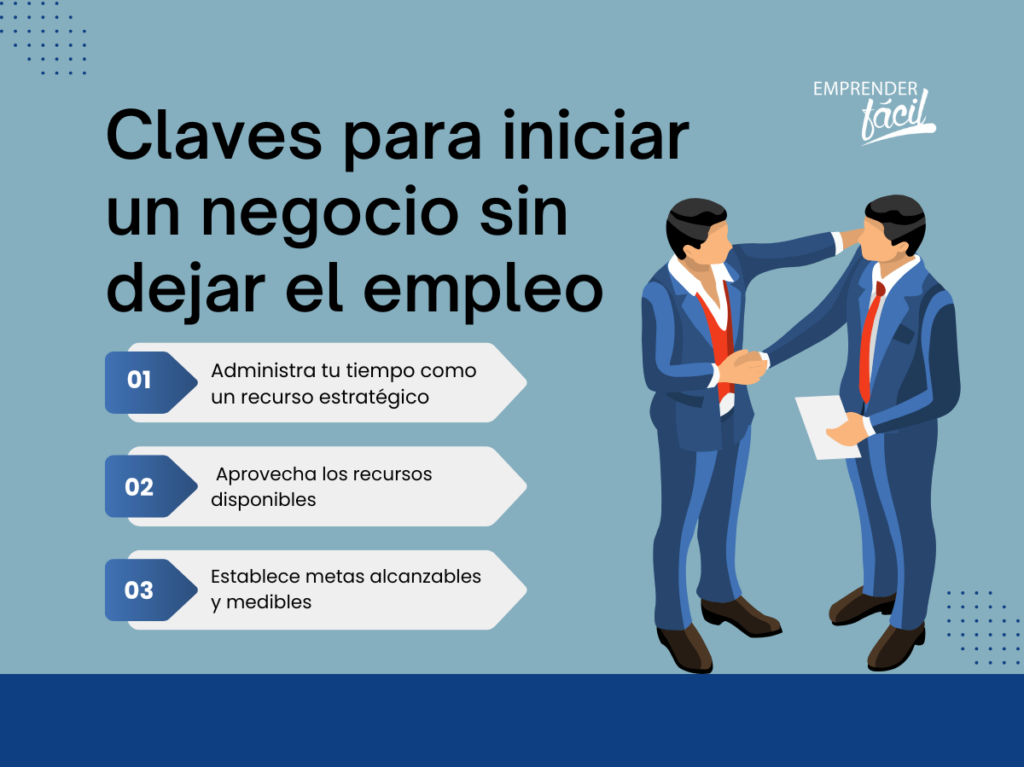 EMPRENDER fácil

Claves para iniciar un negocio sin dejar el empleo

01 Administra tu tiempo como un recurso estratégico

02 Aprovecha los recursos disponibles

03 Establece metas alcanzables y medibles